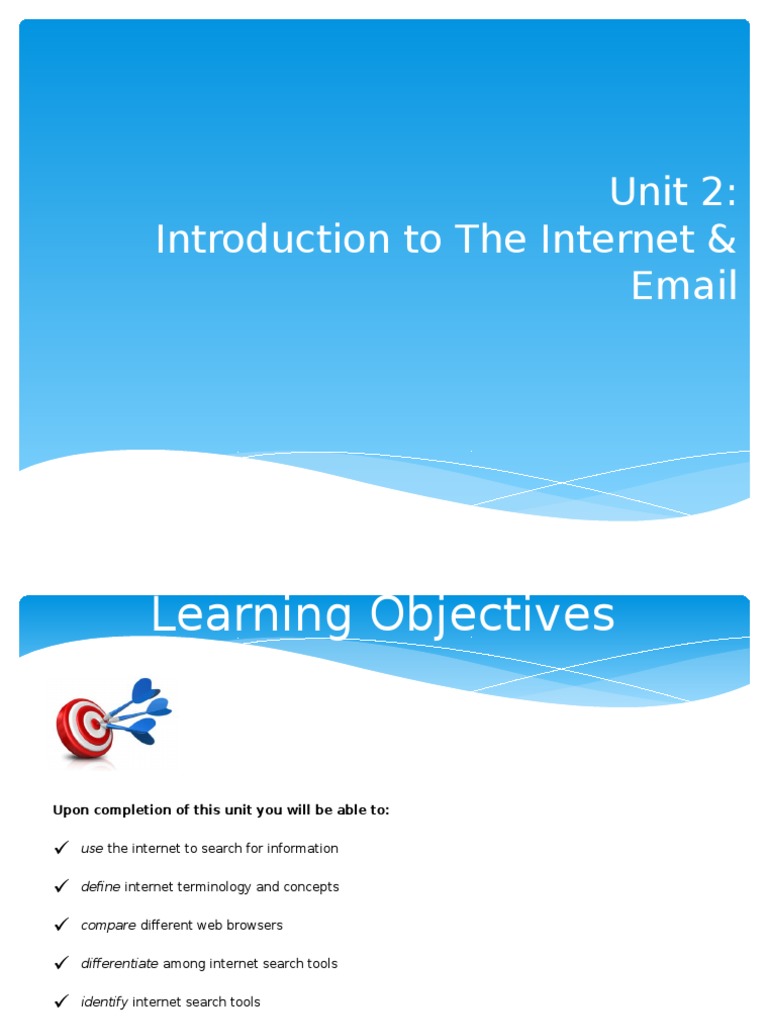 Unit 2:
Introduction to The Internet & Email

Learning Objectives

Upon completion of this unit you will be able to:

✓ use the internet to search for information

✓ define internet terminology and concepts

✓ compare different web browsers

✓ differentiate among internet search tools

✓ identify internet search tools